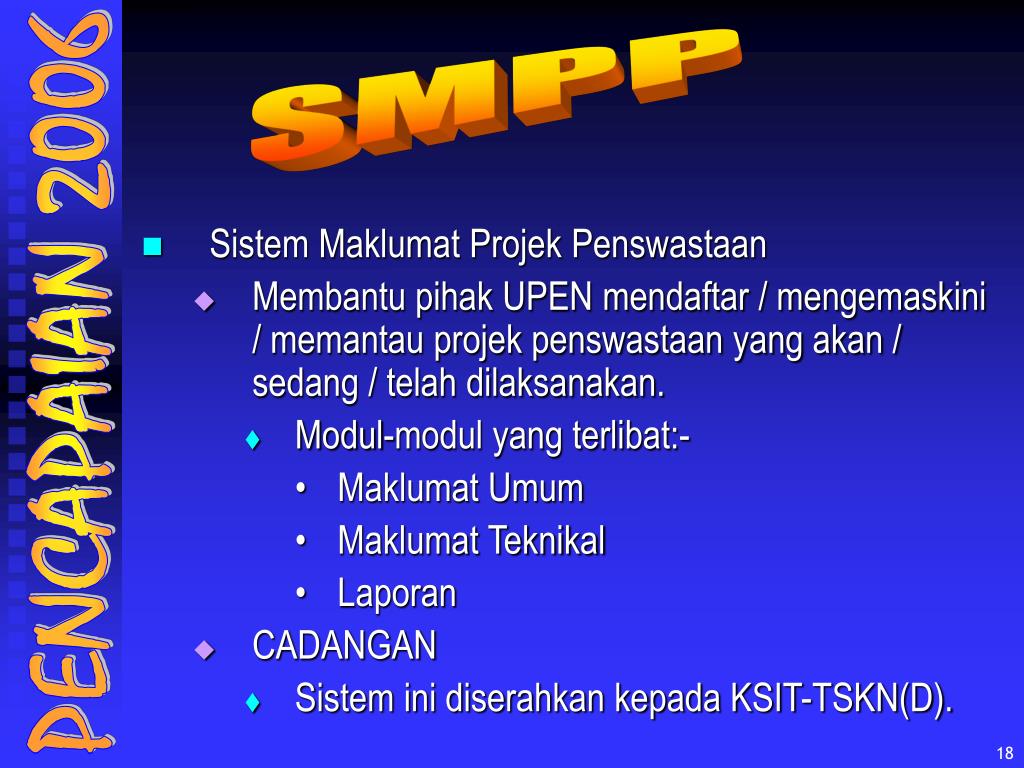 PENCAPAIAN 2006

SMPP

Sistem Maklumat Projek Penswastaan

Membantu pihak UPEN mendaftar / mengemaskini / memantau projek penswastaan yang akan / sedang / telah dilaksanakan.

Modul-modul yang terlibat:-

• Maklumat Umum

• Maklumat Teknikal

• Laporan

CADANGAN

Sistem ini diserahkan kepada KSIT-TSKN(D).

18